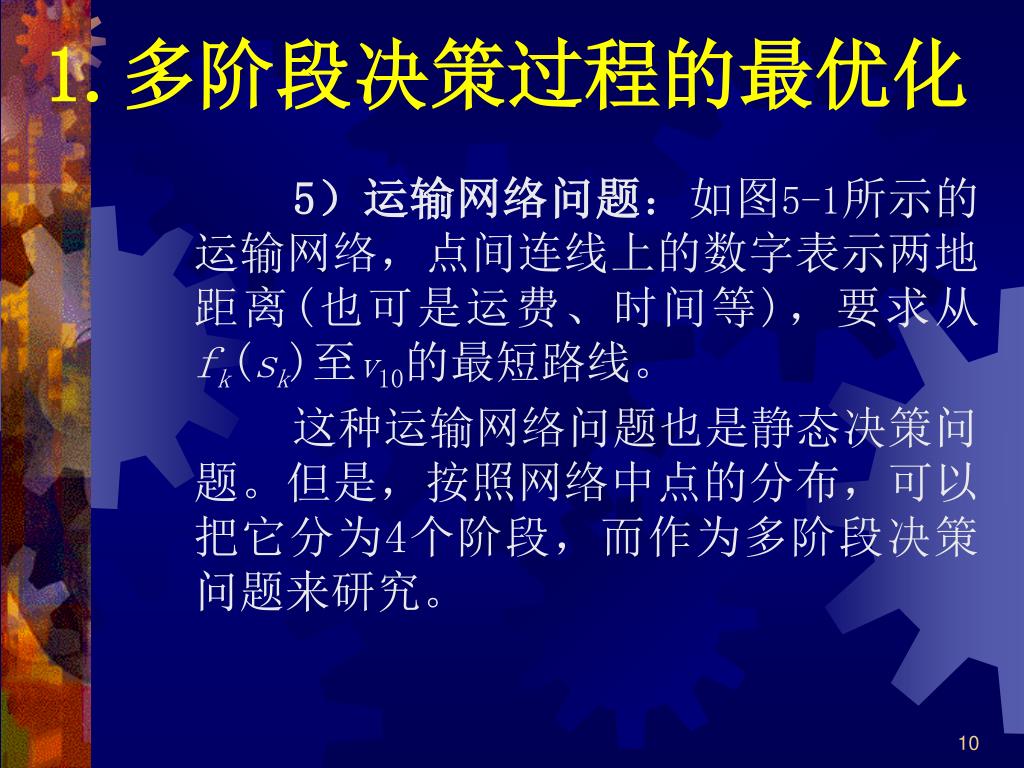 1. 多阶段决策过程的最优化

5）运输网络问题：如图5-1所示的运输网络，点间连线上的数字表示两地距离(也可是运费、时间等)，要求从$f_k(s_k)$至$v_{10}$的最短路线。

这种运输网络问题也是静态决策问题。但是，按照网络中点的分布，可以把它分为4个阶段，而作为多阶段决策问题来研究。

10